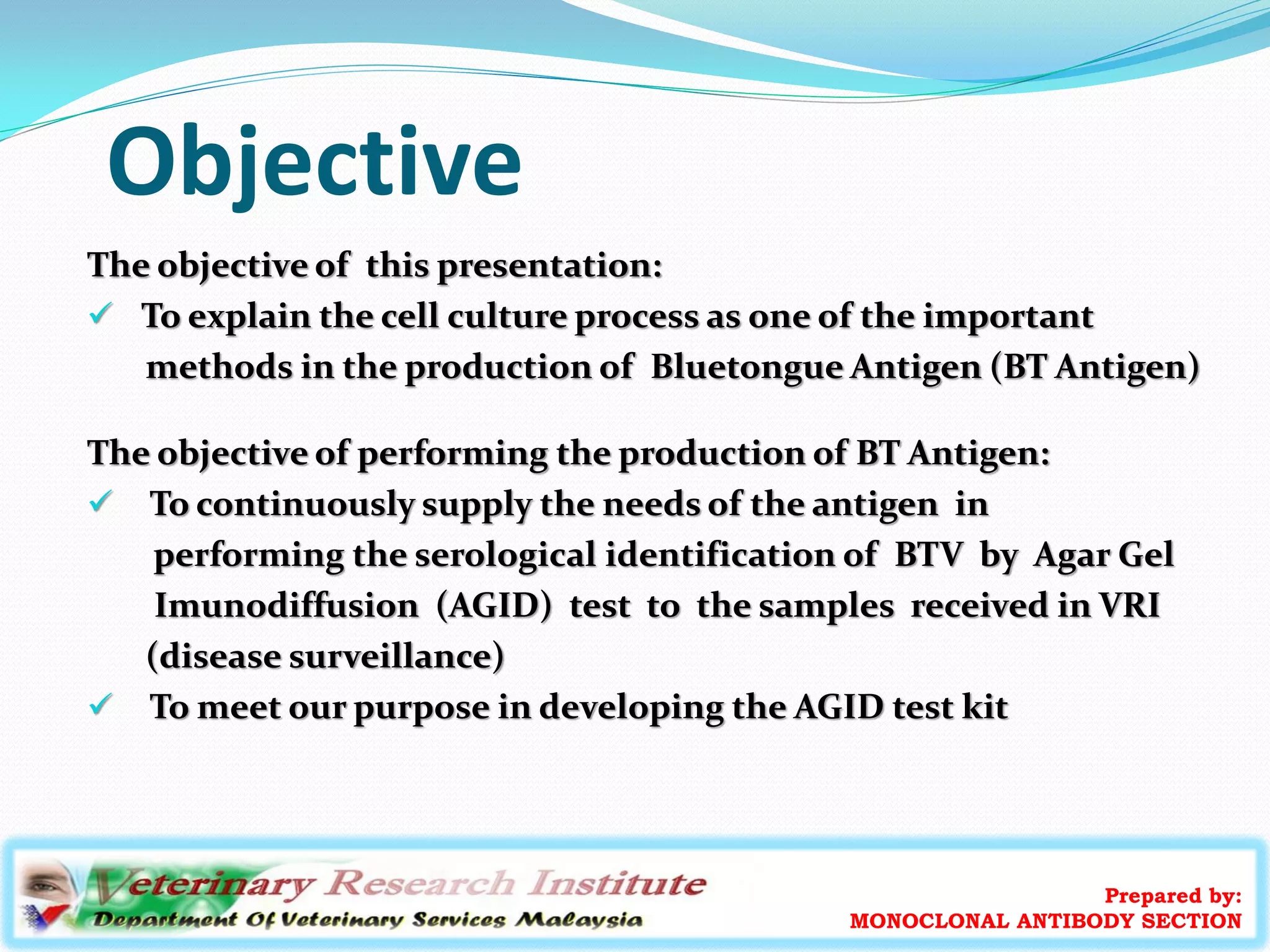 Objective

The objective of this presentation:

✓ To explain the cell culture process as one of the important methods in the production of Bluetongue Antigen (BT Antigen)

The objective of performing the production of BT Antigen:

✓ To continuously supply the needs of the antigen in performing the serological identification of BTV by Agar Gel Imunodiffusion (AGID) test to the samples received in VRI (disease surveillance)

✓ To meet our purpose in developing the AGID test kit

Veterinary Research Institute
Department Of Veterinary Services Malaysia

Prepared by:
MONOCLONAL ANTIBODY SECTION